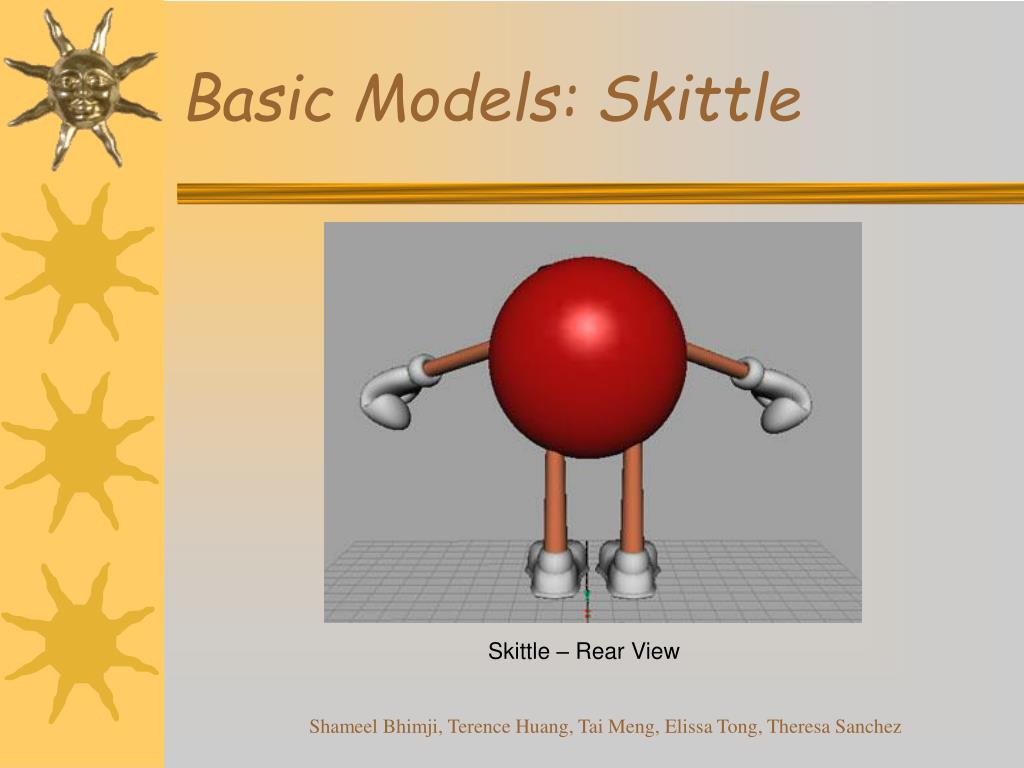 Basic Models: Skittle

Skittle – Rear View

Shameel Bhimji, Terence Huang, Tai Meng, Elissa Tong, Theresa Sanchez